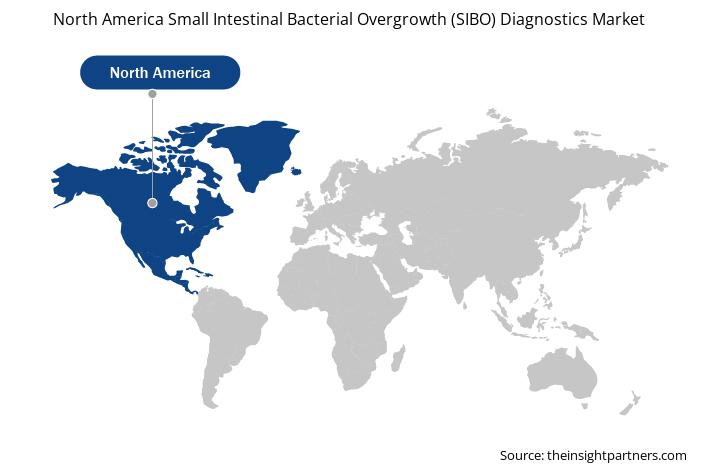 North America Small Intestinal Bacterial Overgrowth (SIBO) Diagnostics Market

North America

Source: theinsightpartners.com